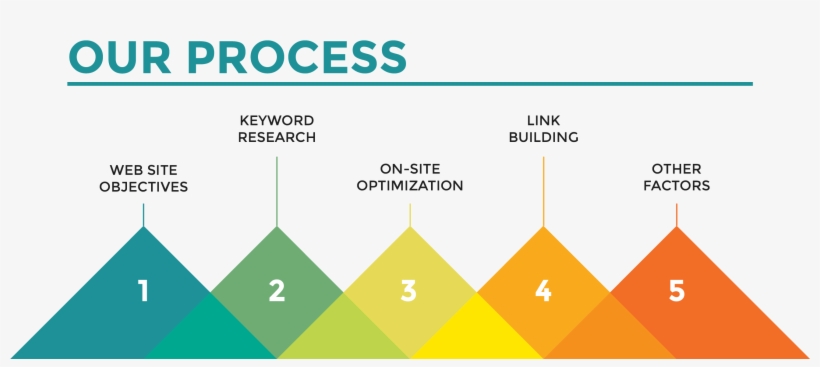 OUR PROCESS

WEB SITE OBJECTIVES

KEYWORD RESEARCH

ON-SITE OPTIMIZATION

LINK BUILDING

OTHER FACTORS

1

2

3

4

5